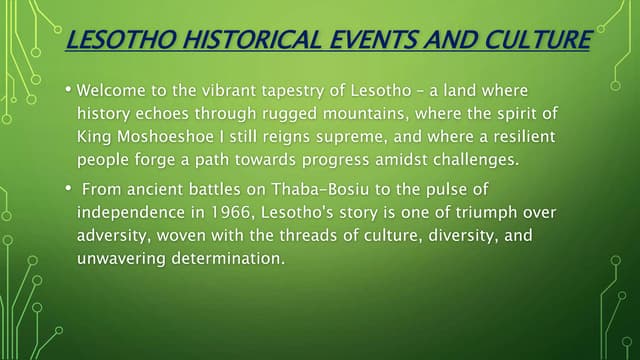 LESOTHO HISTORICAL EVENTS AND CULTURE

• Welcome to the vibrant tapestry of Lesotho – a land where history echoes through rugged mountains, where the spirit of King Moshoeshoe I still reigns supreme, and where a resilient people forge a path towards progress amidst challenges.

• From ancient battles on Thaba-Bosiu to the pulse of independence in 1966, Lesotho's story is one of triumph over adversity, woven with the threads of culture, diversity, and unwavering determination.